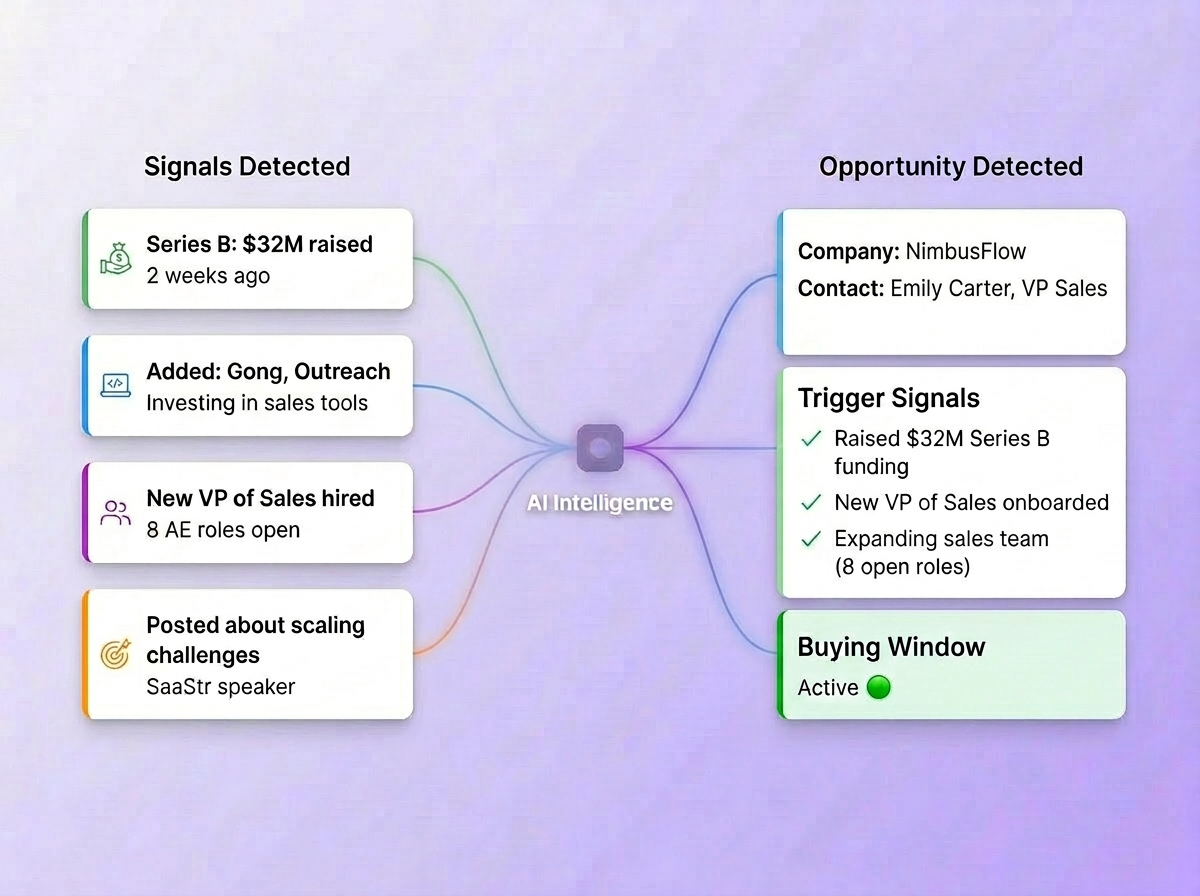 Signals Detected

Series B: \$32M raised
2 weeks ago

Added: Gong, Outreach
Investing in sales tools

New VP of Sales hired
8 AE roles open

Posted about scaling challenges
SaaStr speaker

AI Intelligence

Opportunity Detected

Company: NimbusFlow
Contact: Emily Carter, VP Sales

Trigger Signals
✓ Raised \$32M Series B funding
✓ New VP of Sales onboarded
✓ Expanding sales team (8 open roles)

Buying Window
Active